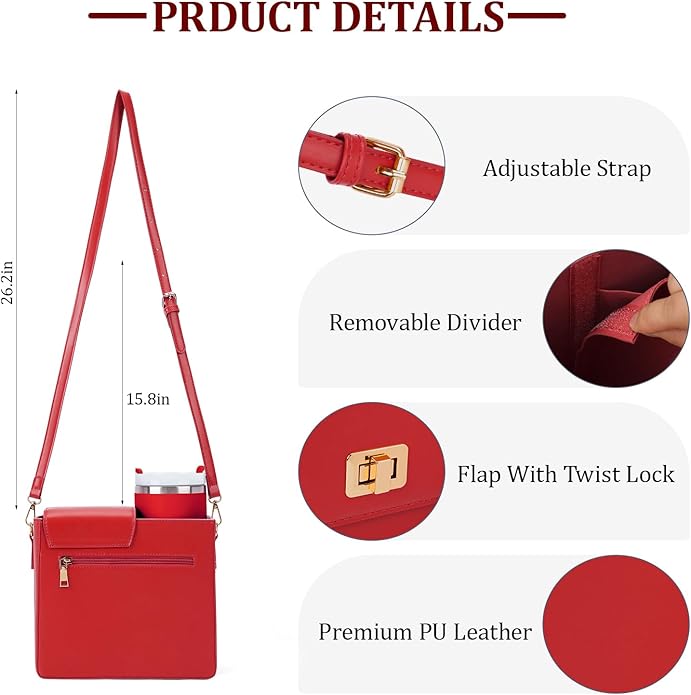 PRDUCT DETAILS

26.2in

15.8in

Adjustable Strap

Removable Divider

Flap With Twist Lock

Premium PU Leather